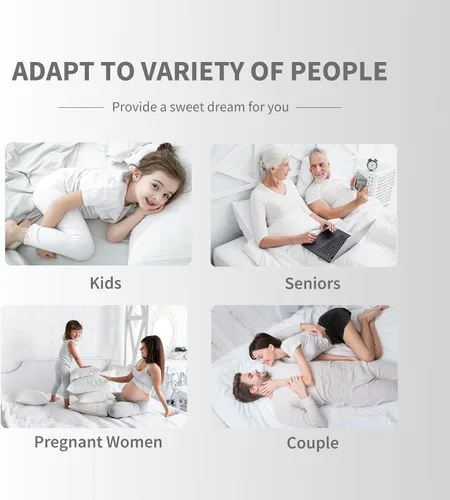 ADAPT TO VARIETY OF PEOPLE

Provide a sweet dream for you

Kids

Seniors

Pregnant Women

Couple